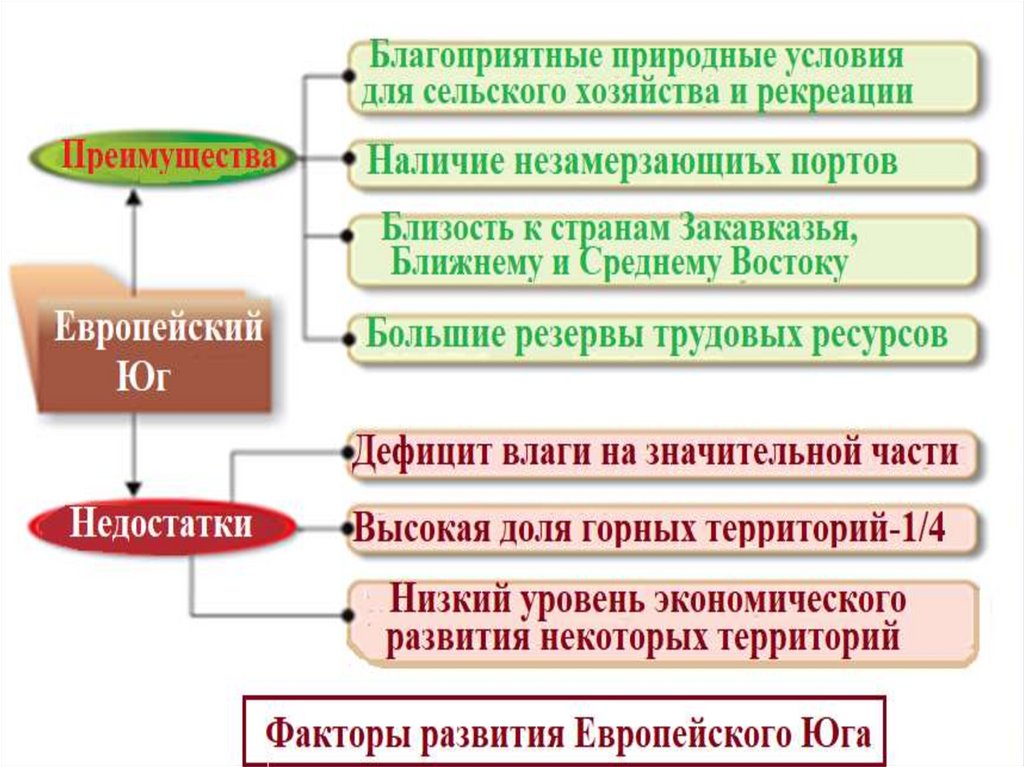 Преимущества

Благоприятные природные условия для сельского хозяйства и рекреации

Наличие незамерзающиъх портов

Близость к странам Закавказья, Ближнему и Среднему Востоку

Большие резервы трудовых ресурсов

Европейский Юг

Недостатки

Дефицит влаги на значительной части

Высокая доля горных территорий-1/4

Низкий уровень экономического развития некоторых территорий

Факторы развития Европейского Юга